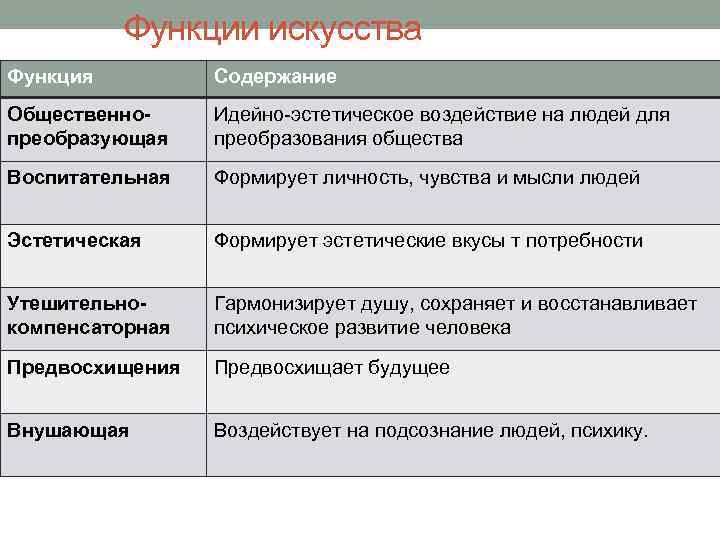 Функции искусства

| Функция | Содержание |
|---|---|
| Общественно-преобразующая | Идейно-эстетическое воздействие на людей для преобразования общества |
| Воспитательная | Формирует личность, чувства и мысли людей |
| Эстетическая | Формирует эстетические вкусы т потребности |
| Утешительно-компенсаторная | Гармонизирует душу, сохраняет и восстанавливает психическое развитие человека |
| Предвосхищения | Предвосхищает будущее |
| Внушающая | Воздействует на подсознание людей, психику. |